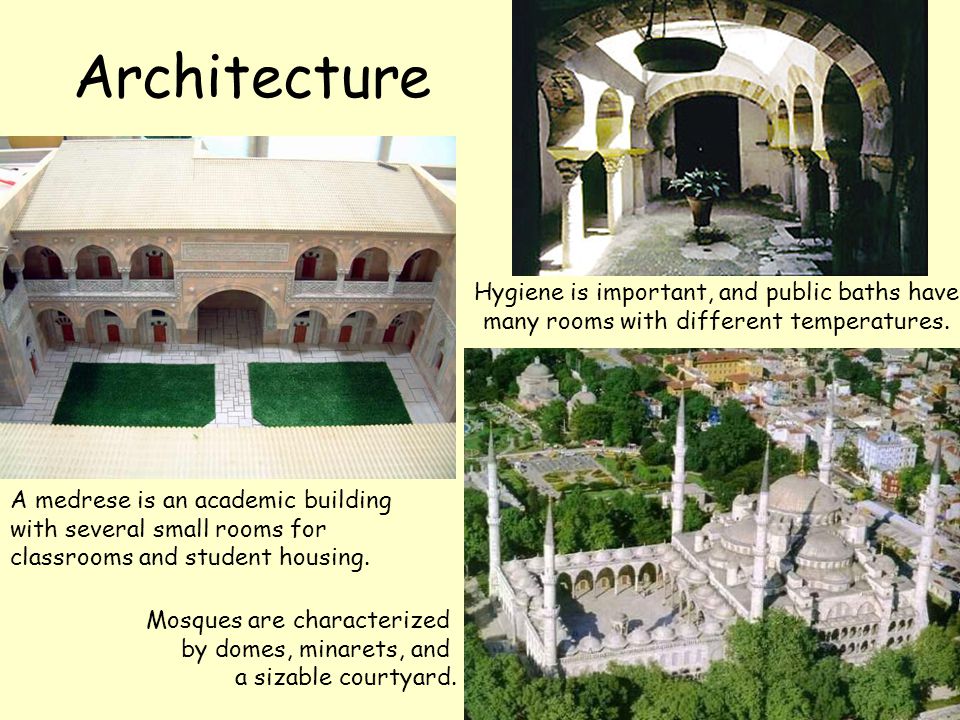 Architecture

Hygiene is important, and public baths have many rooms with different temperatures.

A medrese is an academic building with several small rooms for classrooms and student housing.

Mosques are characterized by domes, minarets, and a sizable courtyard.